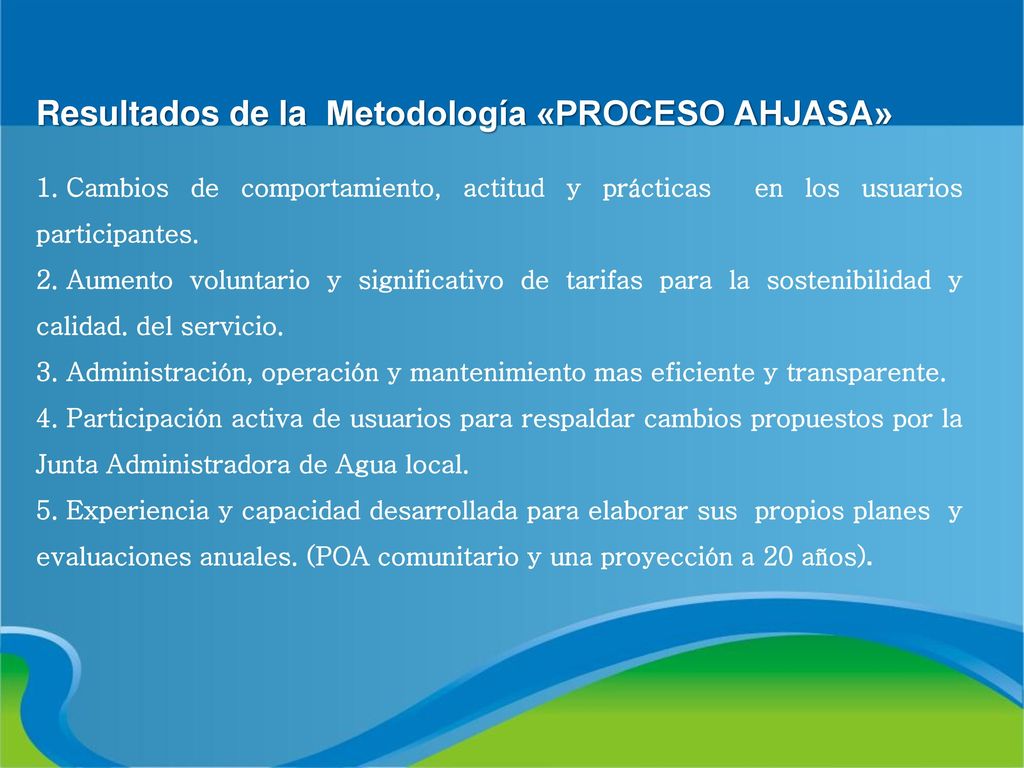 Resultados de la Metodología «PROCESO AHJASA»

1. Cambios de comportamiento, actitud y prácticas en los usuarios participantes.
2. Aumento voluntario y significativo de tarifas para la sostenibilidad y calidad. del servicio.
3. Administración, operación y mantenimiento mas eficiente y transparente.
4. Participación activa de usuarios para respaldar cambios propuestos por la Junta Administradora de Agua local.
5. Experiencia y capacidad desarrollada para elaborar sus propios planes y evaluaciones anuales. (POA comunitario y una proyección a 20 años).